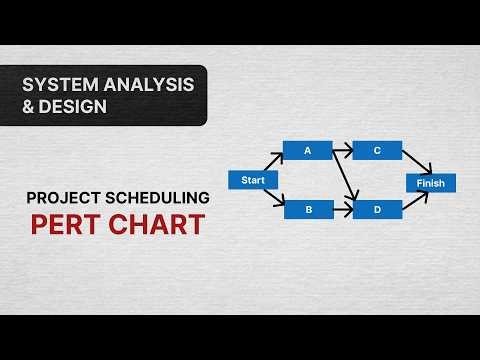 SYSTEM ANALYSIS & DESIGN

PROJECT SCHEDULING
PERT CHART

Start
A
B
C
D
Finish